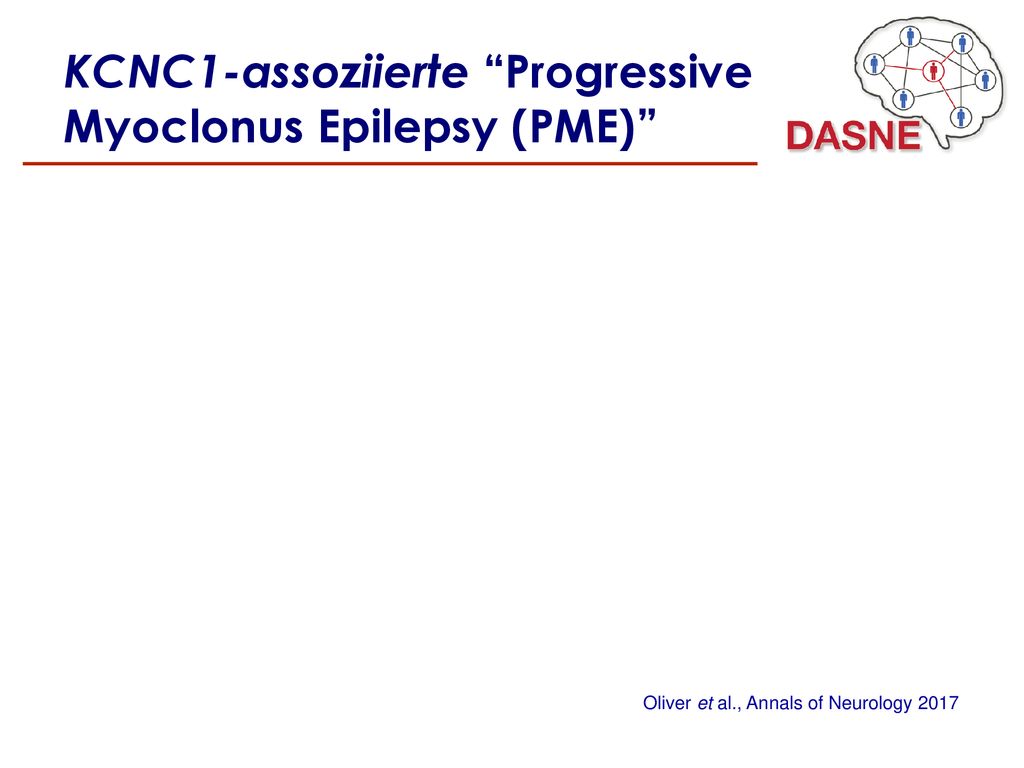 KCNC1-assoziierte “Progressive Myoclonus Epilepsy (PME)”

DASNE

Oliver et al., Annals of Neurology 2017